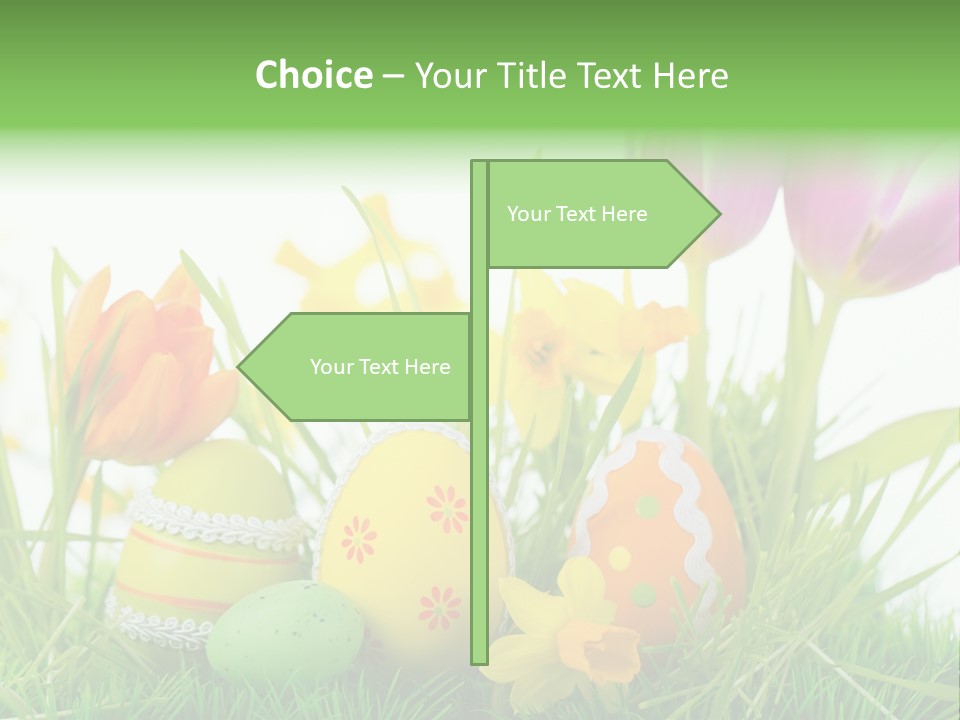 Choice – Your Title Text Here

Your Text Here

Your Text Here